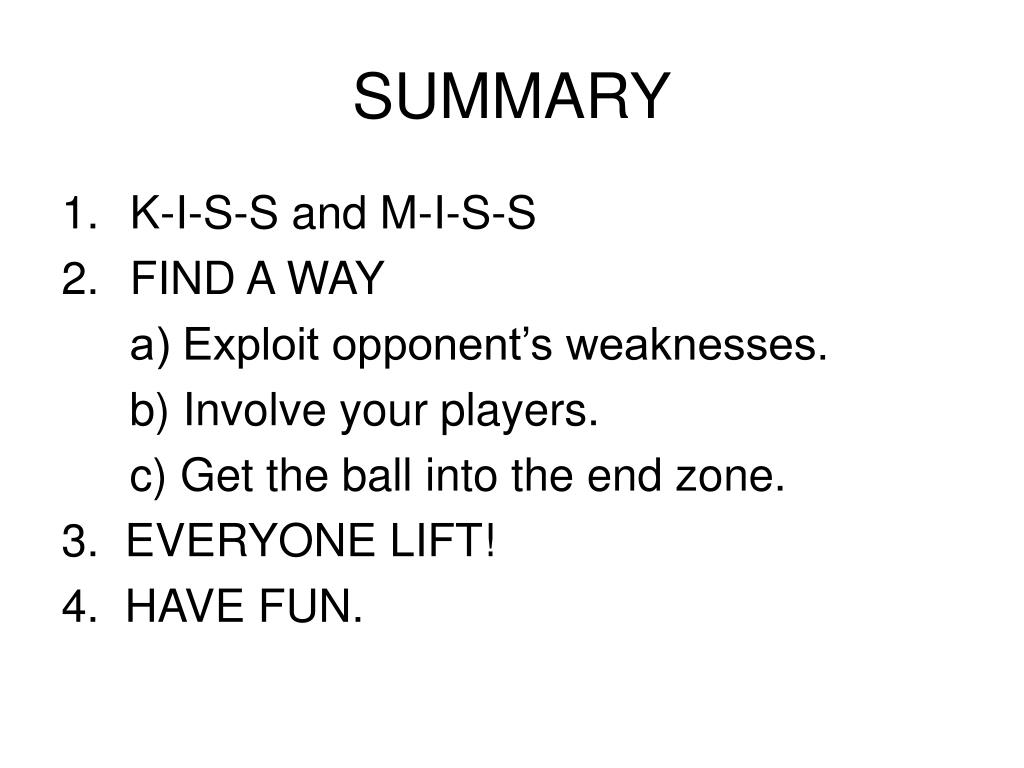 SUMMARY

1. K-I-S-S and M-I-S-S
2. FIND A WAY
a) Exploit opponent’s weaknesses.
b) Involve your players.
c) Get the ball into the end zone.
3. EVERYONE LIFT!
4. HAVE FUN.